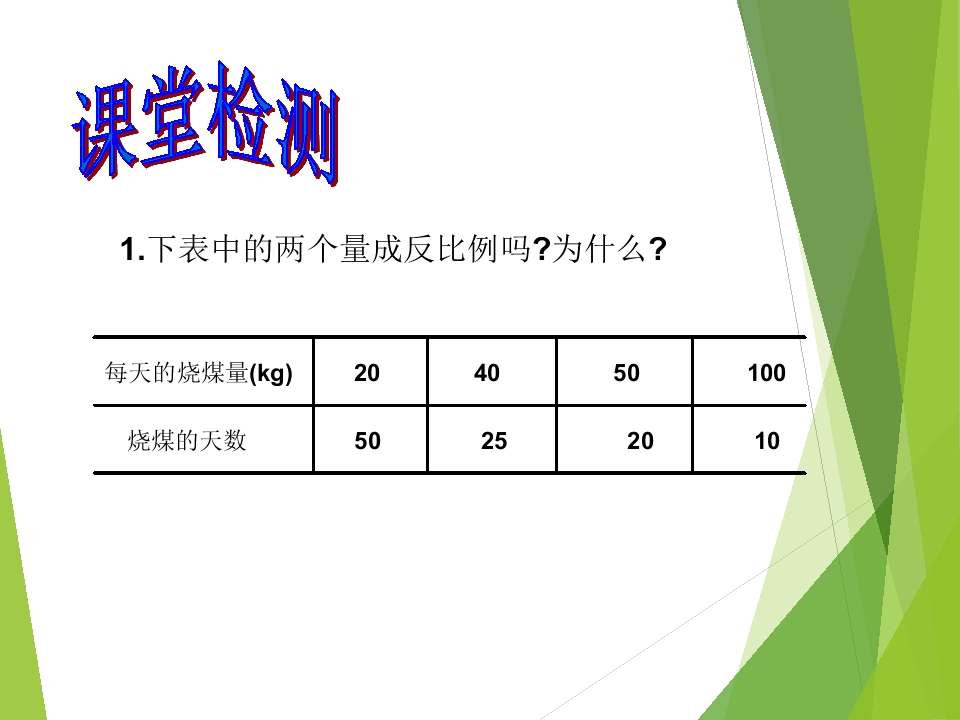 课堂检测

1.下表中的两个量成反比例吗?为什么?

| 每天的烧煤量(kg) | 20 | 40 | 50 | 100 |
|---|---|---|---|---|
| 烧煤的天数 | 50 | 25 | 20 | 10 |